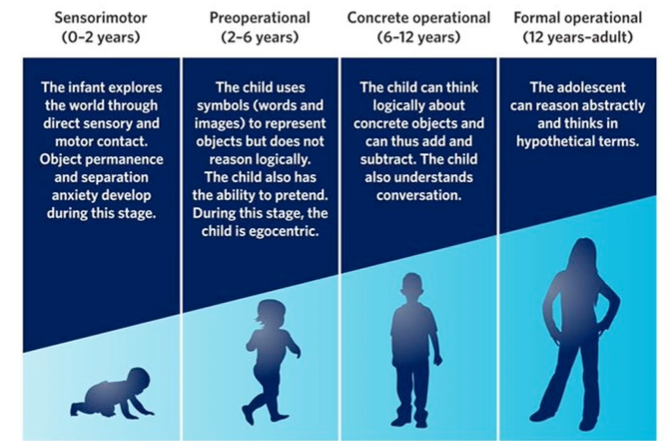 Sensorimotor
(0–2 years)

The infant explores the world through direct sensory and motor contact. Object permanence and separation anxiety develop during this stage.

Preoperational
(2–6 years)

The child uses symbols (words and images) to represent objects but does not reason logically. The child also has the ability to pretend. During this stage, the child is egocentric.

Concrete operational
(6–12 years)

The child can think logically about concrete objects and can thus add and subtract. The child also understands conversation.

Formal operational
(12 years–adult)

The adolescent can reason abstractly and thinks in hypothetical terms.